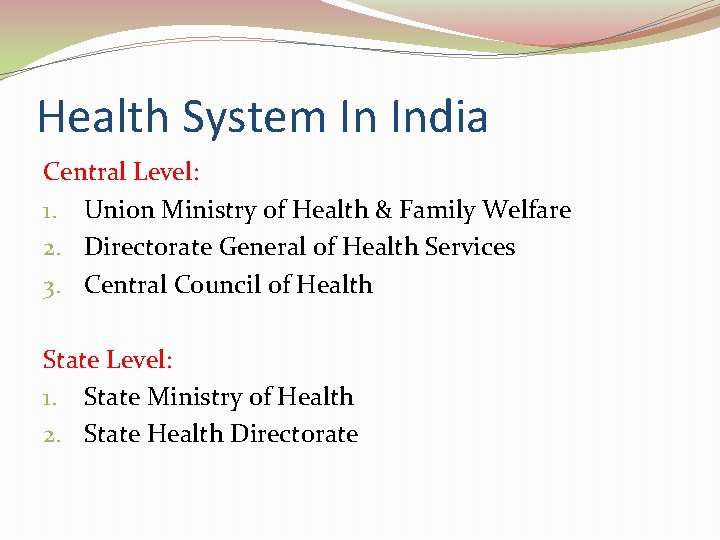 Health System In India

Central Level:

1. Union Ministry of Health & Family Welfare
2. Directorate General of Health Services
3. Central Council of Health

State Level:

1. State Ministry of Health
2. State Health Directorate